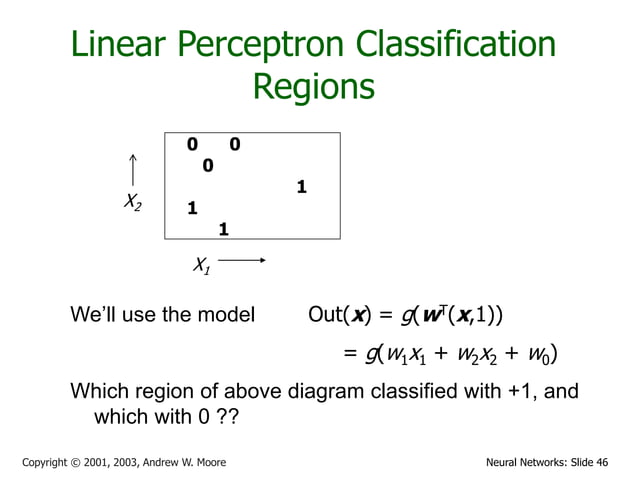 Linear Perceptron Classification Regions

0 0
0
1
1
1

$X_2$

$X_1$

We'll use the model Out($\boldsymbol{x}$) = $g(\boldsymbol{w}^T(\boldsymbol{x},1))$

$= g(w_1x_1 + w_2x_2 + w_0)$

Which region of above diagram classified with +1, and which with 0 ??

Copyright © 2001, 2003, Andrew W. Moore

Neural Networks: Slide 46